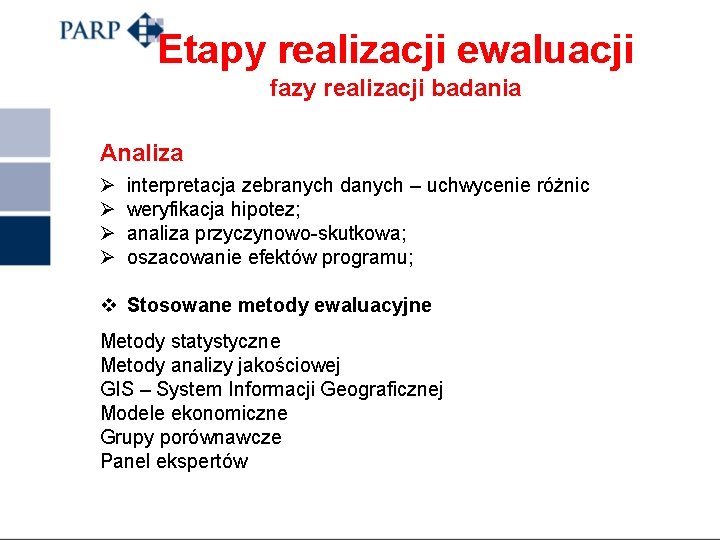 PARP

Etapy realizacji ewaluacji
fazy realizacji badania

Analiza

➢ interpretacja zebranych danych – uchwycenie różnic
➢ weryfikacja hipotez;
➢ analiza przyczynowo-skutkowa;
➢ oszacowanie efektów programu;

❖ Stosowane metody ewaluacyjne

Metody statystyczne
Metody analizy jakościowej
GIS – System Informacji Geograficznej
Modele ekonomiczne
Grupy porównawcze
Panel ekspertów